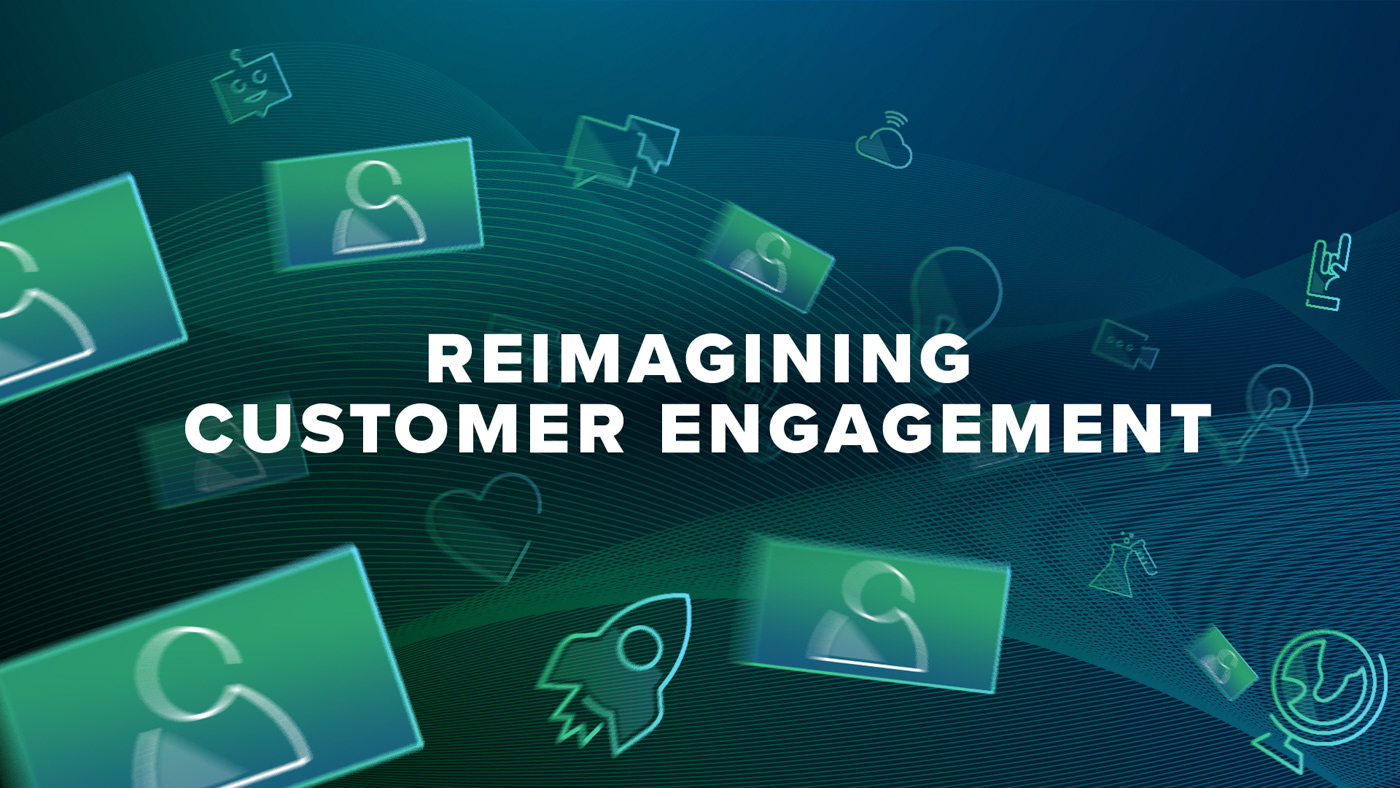 REIMAGINING
CUSTOMER ENGAGEMENT